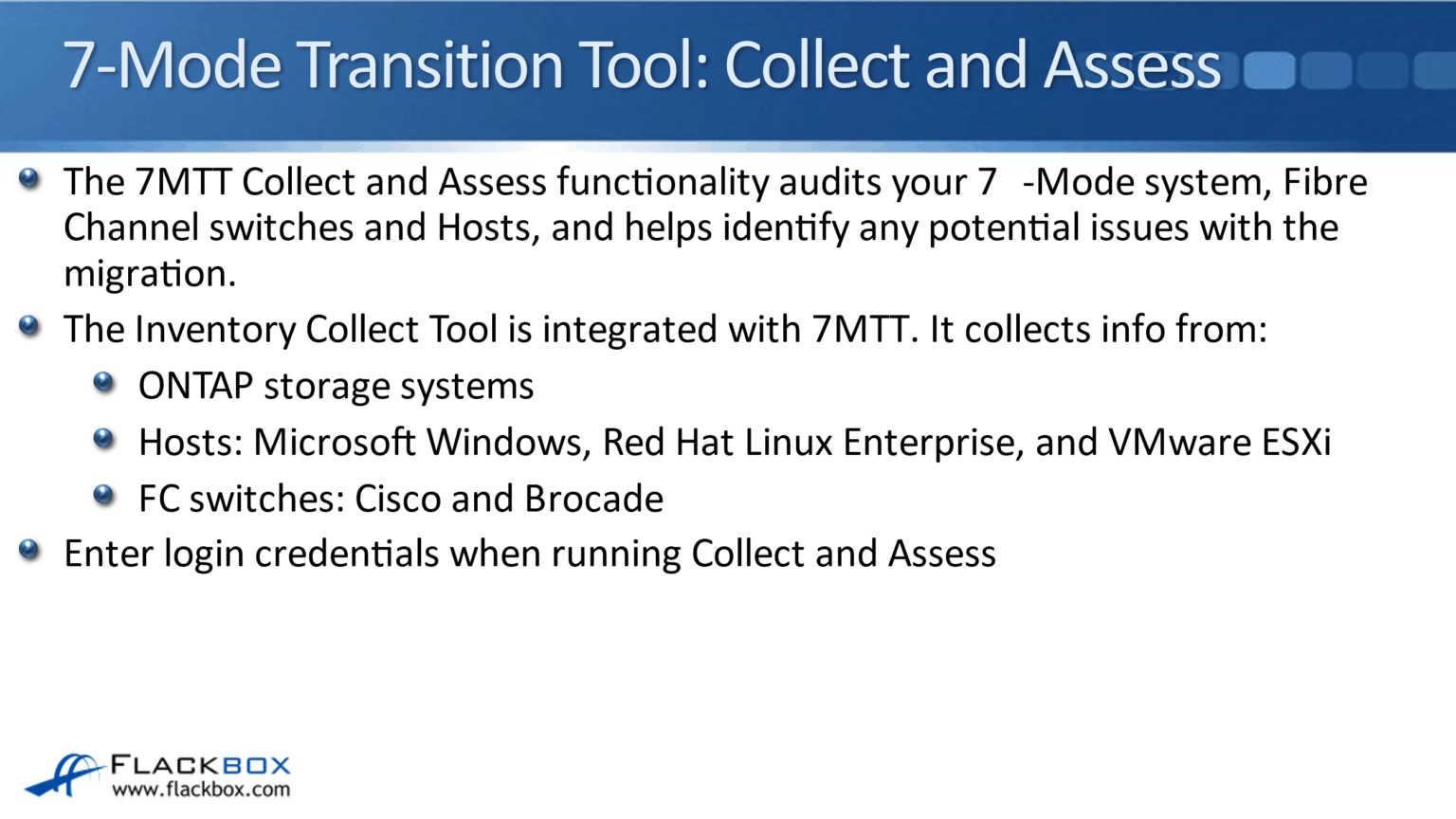 7-Mode Transition Tool: Collect and Assess

The 7MTT Collect and Assess functionality audits your 7 -Mode system, Fibre Channel switches and Hosts, and helps identify any potential issues with the migration.

The Inventory Collect Tool is integrated with 7MTT. It collects info from:

ONTAP storage systems

Hosts: Microsoft Windows, Red Hat Linux Enterprise, and VMware ESXi

FC switches: Cisco and Brocade

Enter login credentials when running Collect and Assess

FLACKBOX
www.flackbox.com